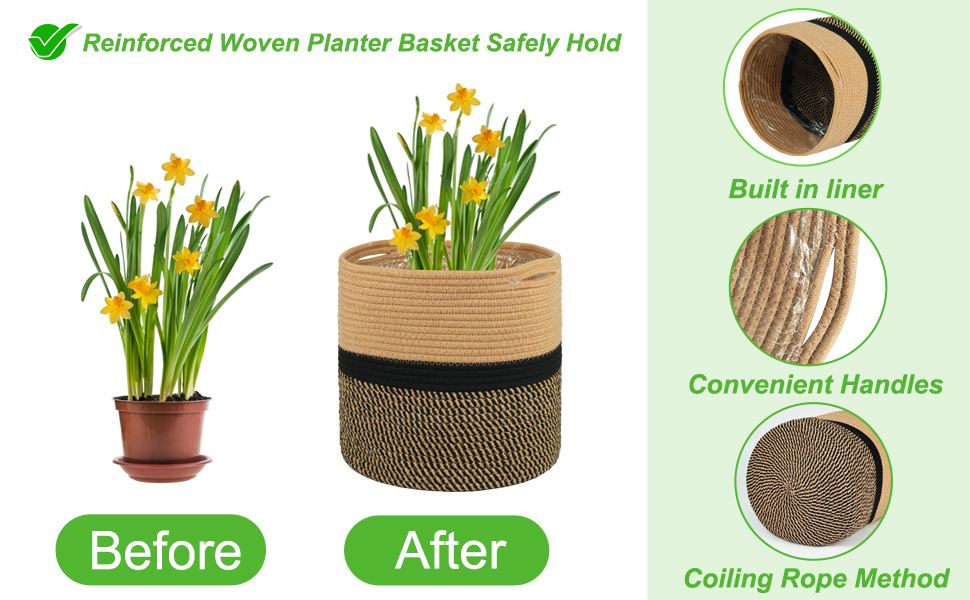 Reinforced Woven Planter Basket Safely Hold

Before

After

Built in liner

Convenient Handles

Coiling Rope Method